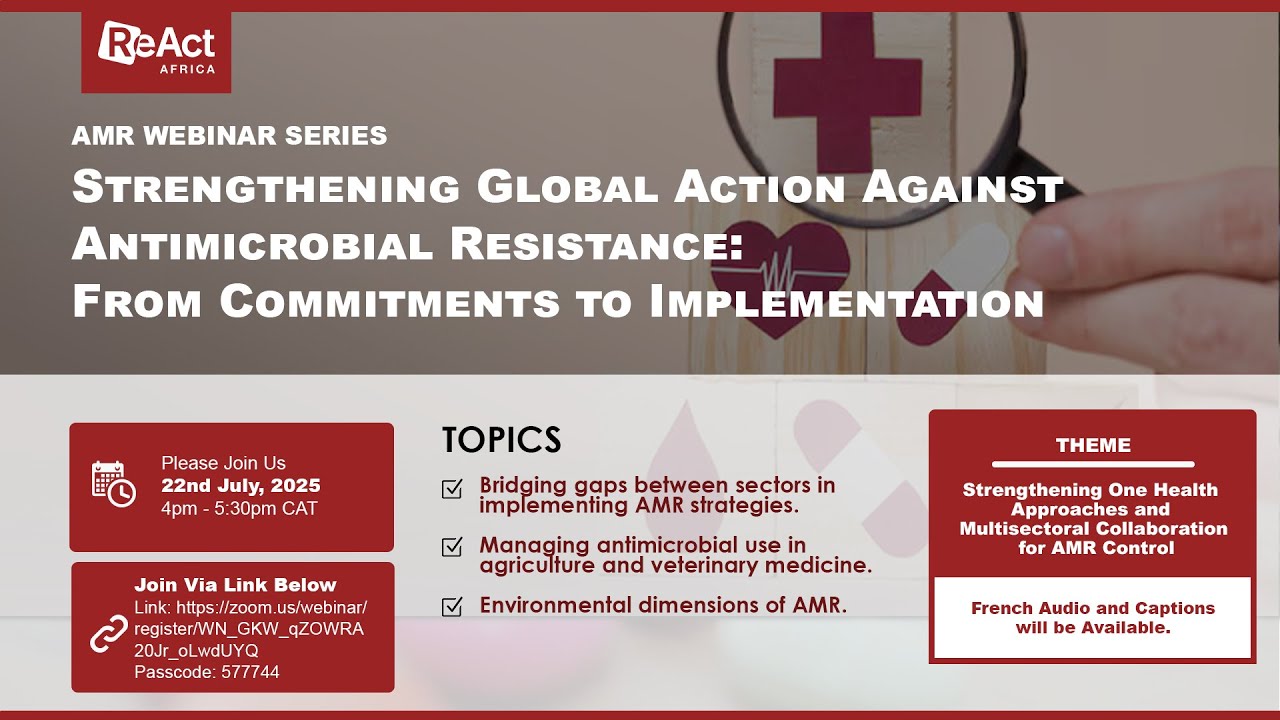 ReAct
AFRICA

AMR WEBINAR SERIES

STRENGTHENING GLOBAL ACTION AGAINST ANTIMICROBIAL RESISTANCE: FROM COMMITMENTS TO IMPLEMENTATION

Please Join Us
22nd July, 2025
4pm - 5:30pm CAT

Join Via Link Below
Link: https://zoom.us/webinar/register/WN_GKW_qZOWRA20Jr_oLwdUYQ
Passcode: 577744

TOPICS

Bridging gaps between sectors in implementing AMR strategies.

Managing antimicrobial use in agriculture and veterinary medicine.

Environmental dimensions of AMR.

THEME

Strengthening One Health Approaches and Multisectoral Collaboration for AMR Control

French Audio and Captions will be Available.